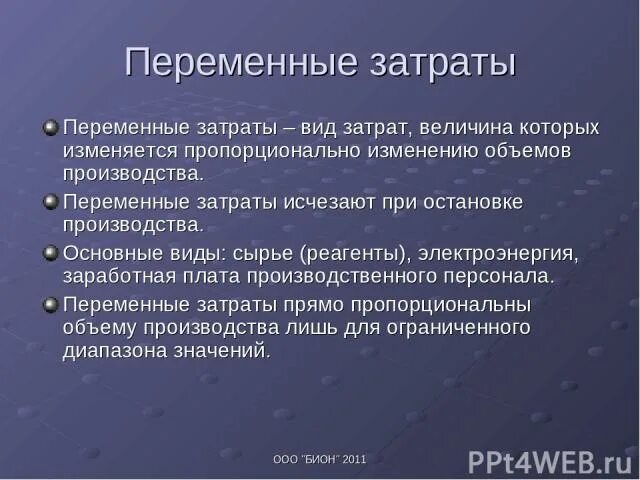 Переменные затраты

Переменные затраты – вид затрат, величина которых изменяется пропорционально изменению объемов производства.

Переменные затраты исчезают при остановке производства.

Основные виды: сырье (реагенты), электроэнергия, заработная плата производственного персонала.

Переменные затраты прямо пропорциональны объему производства лишь для ограниченного диапазона значений.

ООО "БИОН" 2011

PPt4WEB.ru